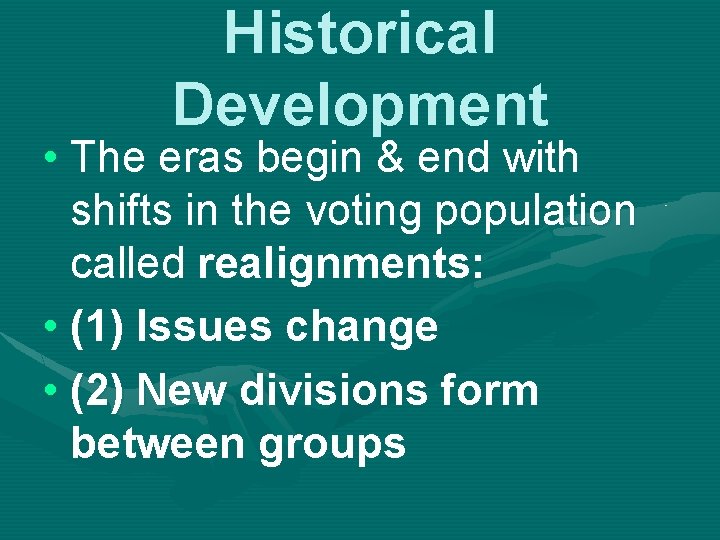 Historical Development

• The eras begin & end with shifts in the voting population called realignments:
• (1) Issues change
• (2) New divisions form between groups